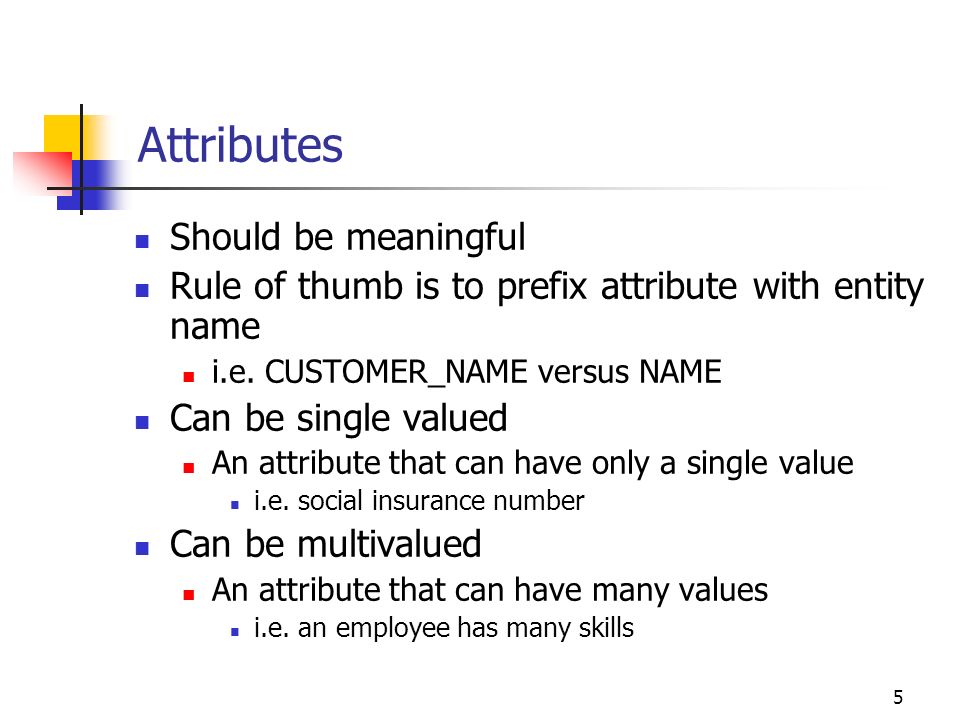 Attributes

- Should be meaningful
- Rule of thumb is to prefix attribute with entity name
  - i.e. CUSTOMER_NAME versus NAME
- Can be single valued
  - An attribute that can have only a single value
    - i.e. social insurance number
- Can be multivalued
  - An attribute that can have many values
    - i.e. an employee has many skills

5